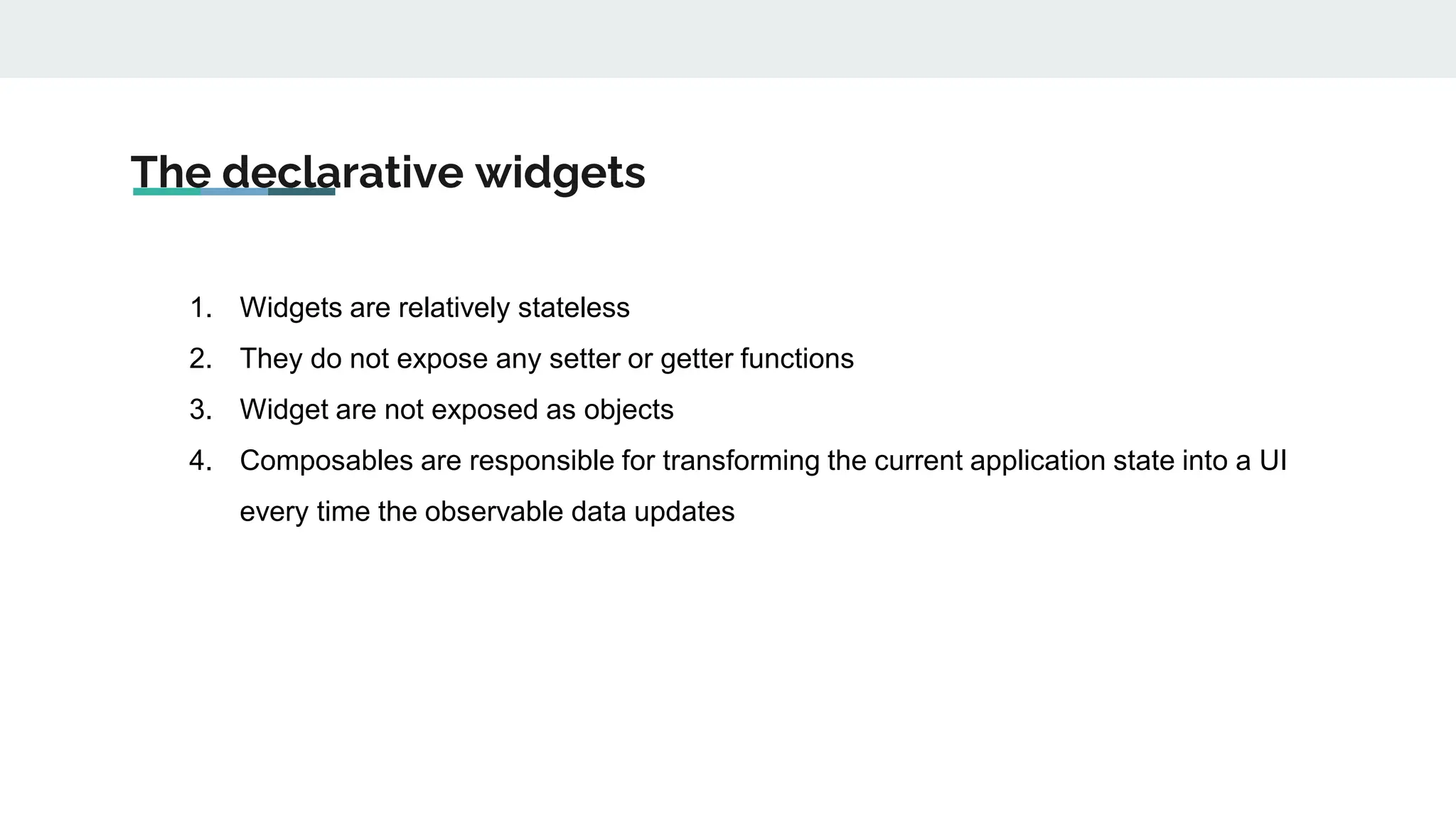 The declarative widgets

1. Widgets are relatively stateless
2. They do not expose any setter or getter functions
3. Widget are not exposed as objects
4. Composables are responsible for transforming the current application state into a UI every time the observable data updates